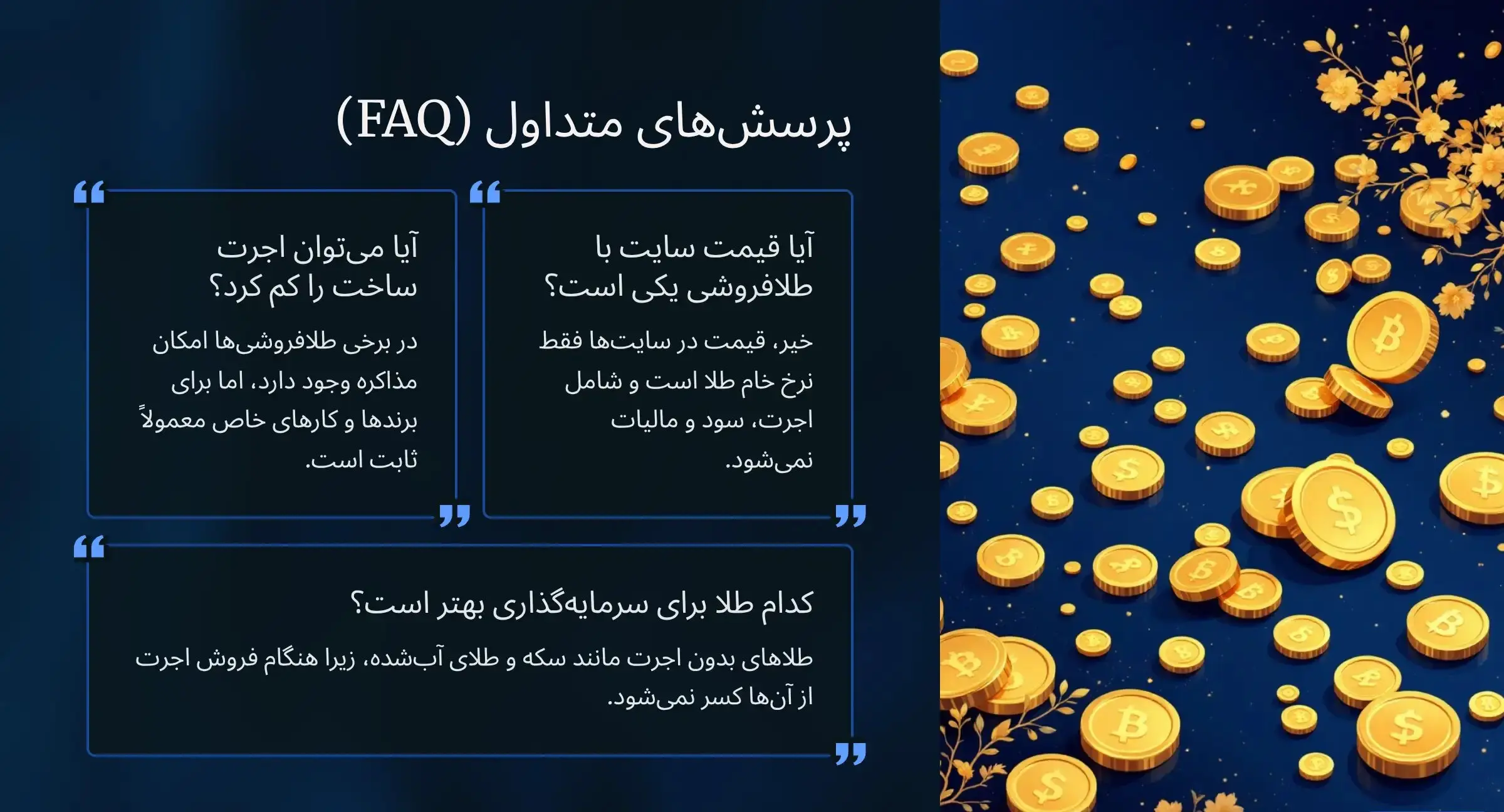 پرسش‌های متداول (FAQ)

آیا قیمت سایت با طلافروشی یکی است؟

خیر، قیمت در سایت‌ها فقط نرخ خام طلا است و شامل اجرت، سود و مالیات نمی‌شود.

آیا می‌توان اجرت ساخت را کم کرد؟

در برخی طلافروشی‌ها امکان مذاکره وجود دارد، اما برای برندها و کارهای خاص معمولاً ثابت است.

کدام طلا برای سرمایه‌گذاری بهتر است؟

طلاهای بدون اجرت مانند سکه و طلای آب‌شده، زیرا هنگام فروش اجرت از آن‌ها کسر نمی‌شود.